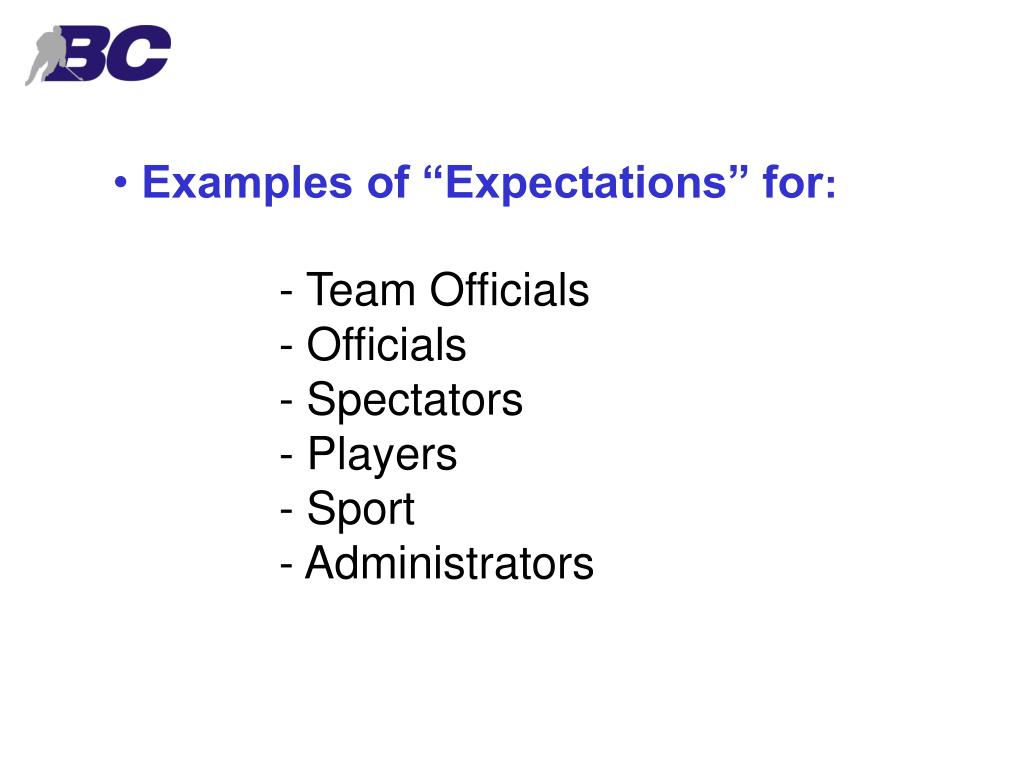 BC

• Examples of “Expectations” for:

- Team Officials
- Officials
- Spectators
- Players
- Sport
- Administrators